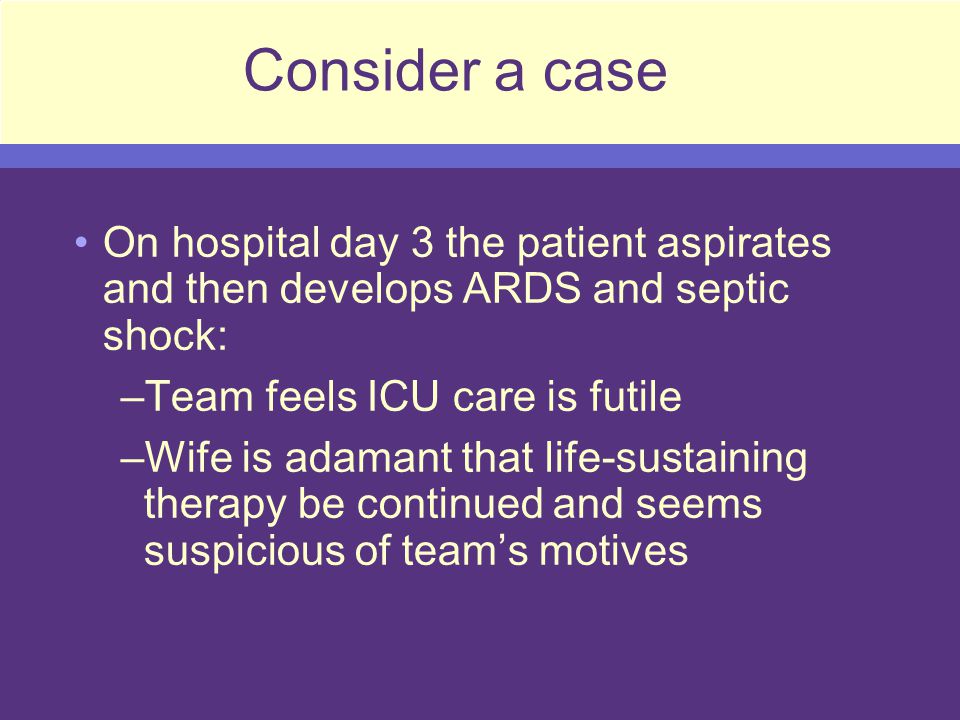 Consider a case

• On hospital day 3 the patient aspirates and then develops ARDS and septic shock:

–Team feels ICU care is futile

–Wife is adamant that life-sustaining therapy be continued and seems suspicious of team’s motives